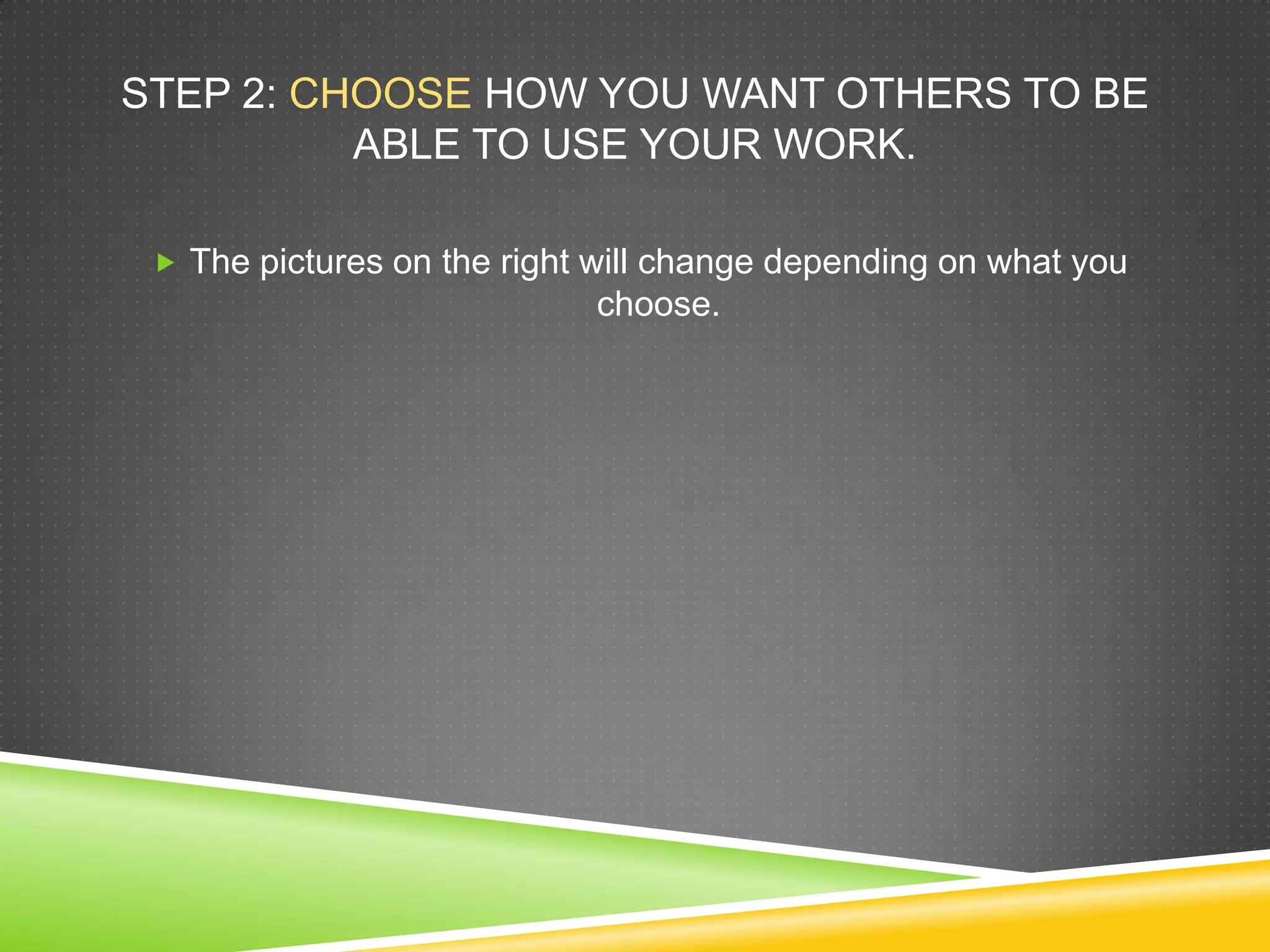 STEP 2: CHOOSE HOW YOU WANT OTHERS TO BE ABLE TO USE YOUR WORK.

The pictures on the right will change depending on what you choose.